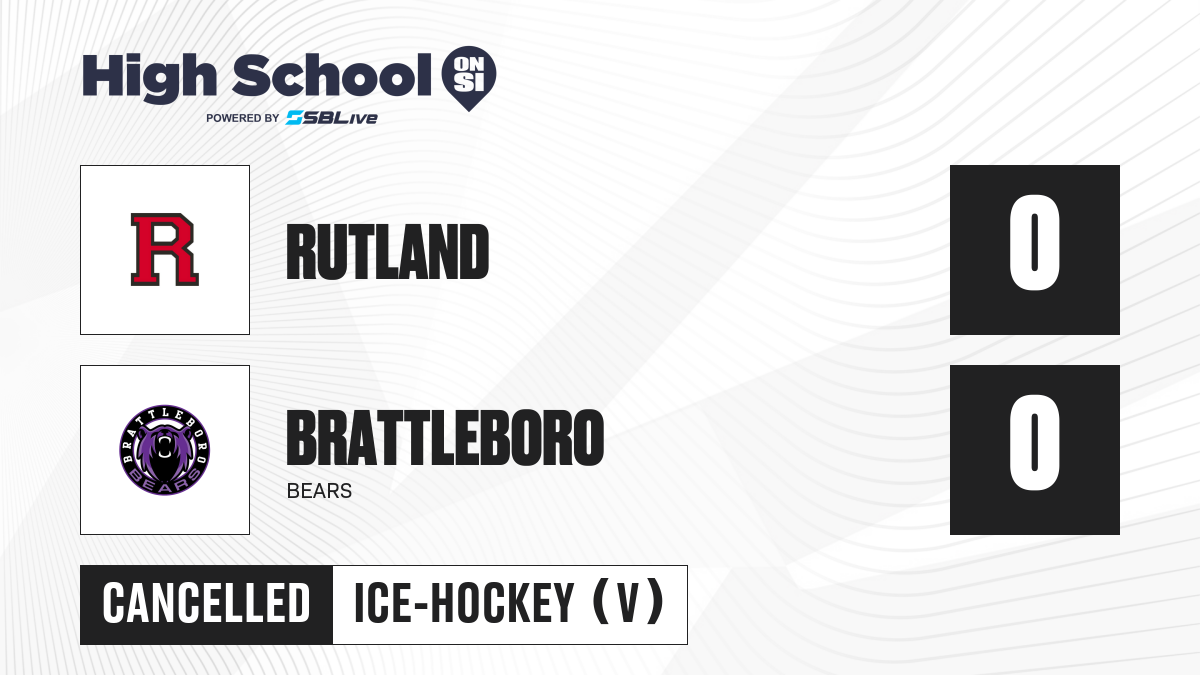 High School ON SI
POWERED BY SBLive

R

RUTLAND

0

BRATTLEBORO BEARS

BRATTLEBORO
BEARS

0

CANCELLED ICE-HOCKEY (V)